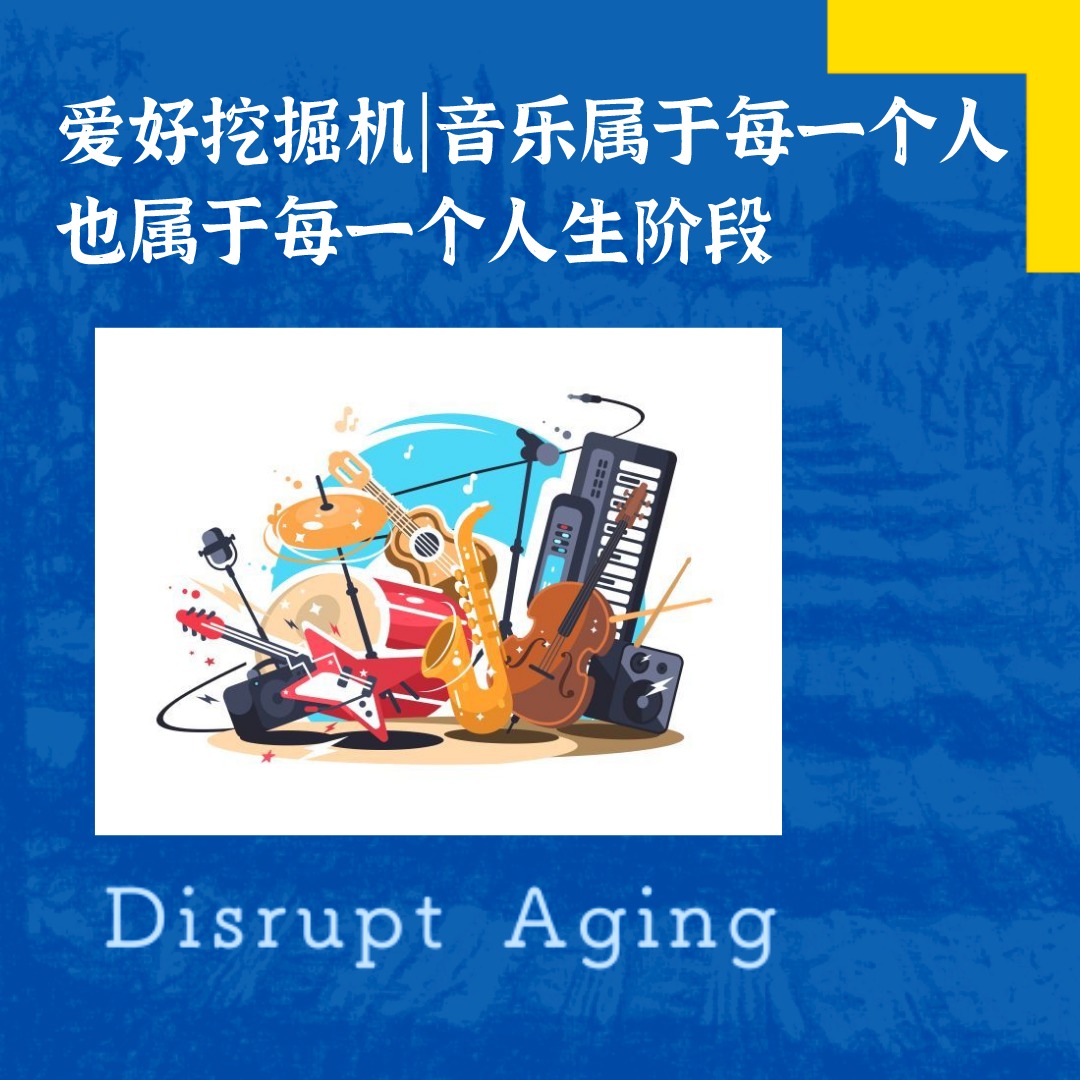 爱好挖掘机|音乐属于每一个人
也属于每一个人生阶段

Disrupt Aging